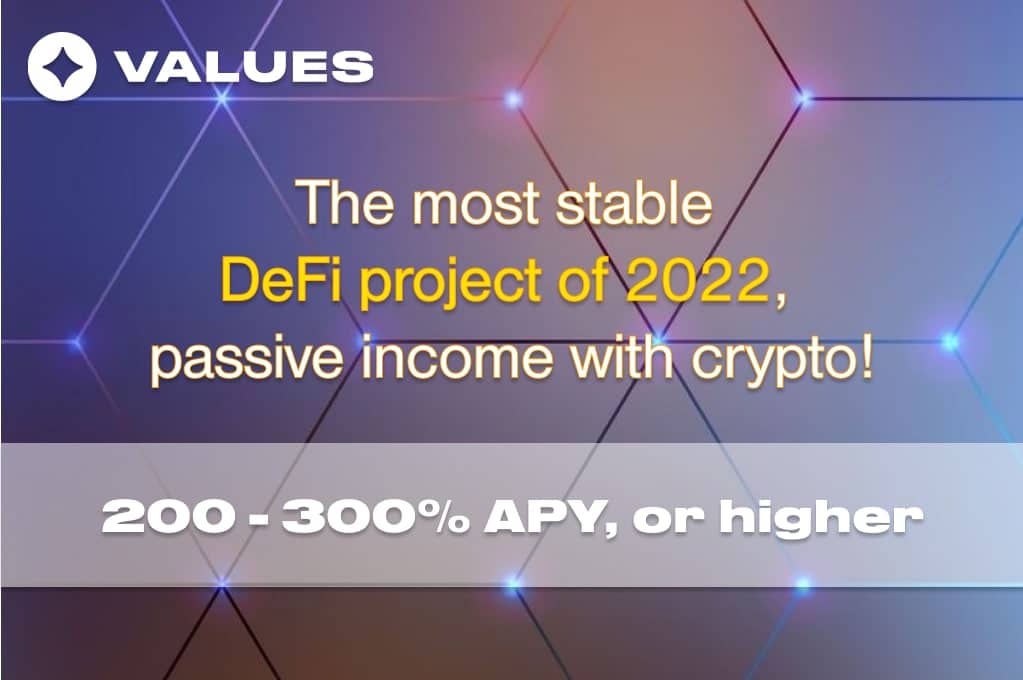 VALUES

The most stable DeFi project of 2022, passive income with crypto!

200 - 300% APY, or higher